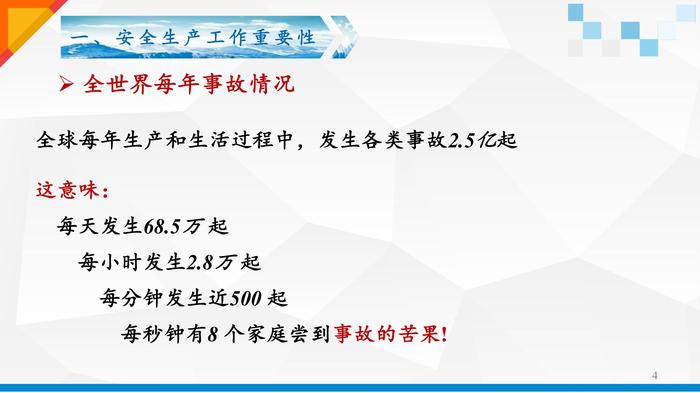 一、安全生产工作重要性

➢ 全世界每年事故情况

全球每年生产和生活过程中，发生各类事故2.5亿起

这意味：

每天发生68.5万起

每小时发生2.8万起

每分钟发生近500起

每秒钟有8个家庭尝到事故的苦果!

4